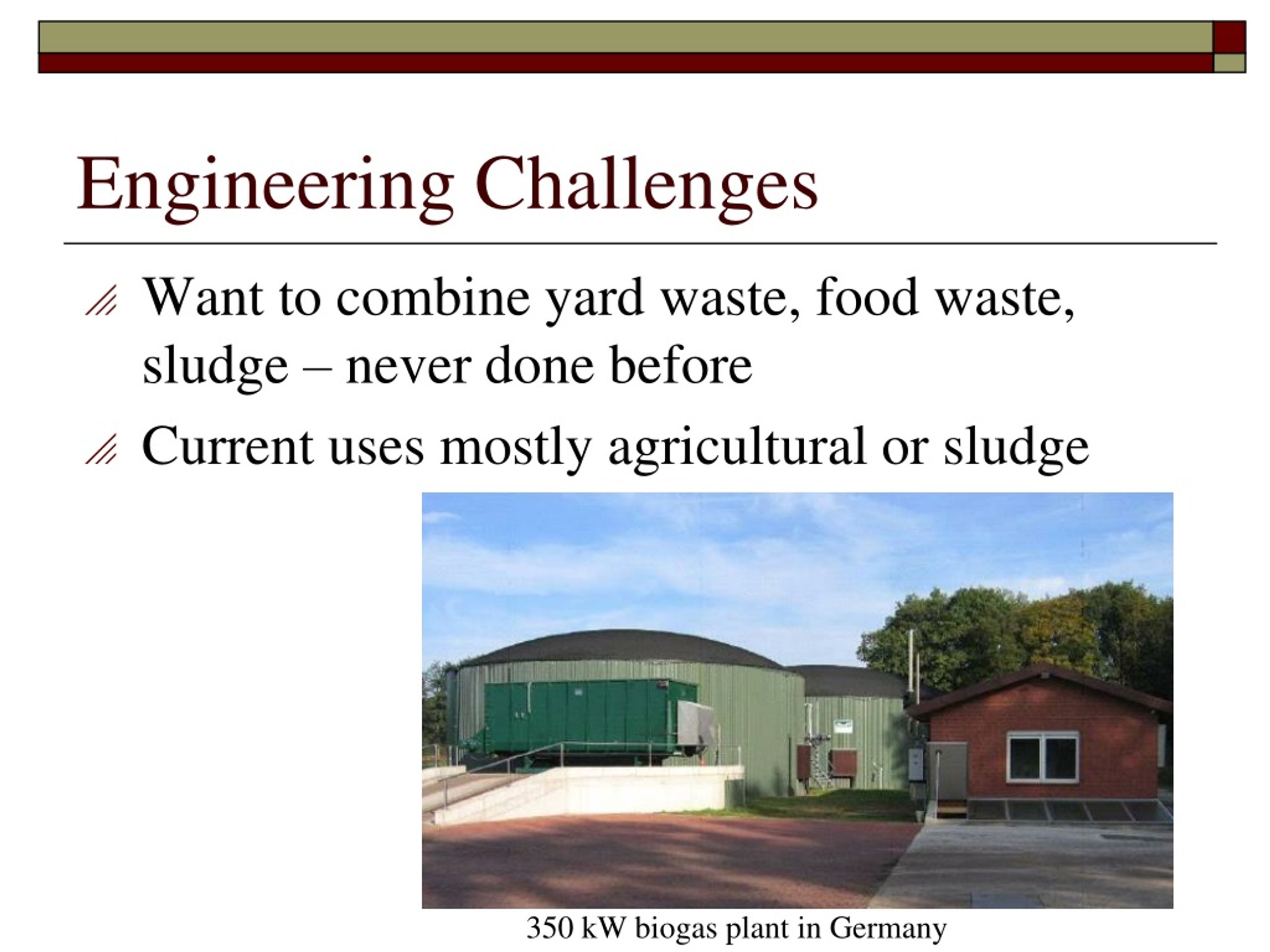 Engineering Challenges

Want to combine yard waste, food waste, sludge – never done before

Current uses mostly agricultural or sludge

350 kW biogas plant in Germany